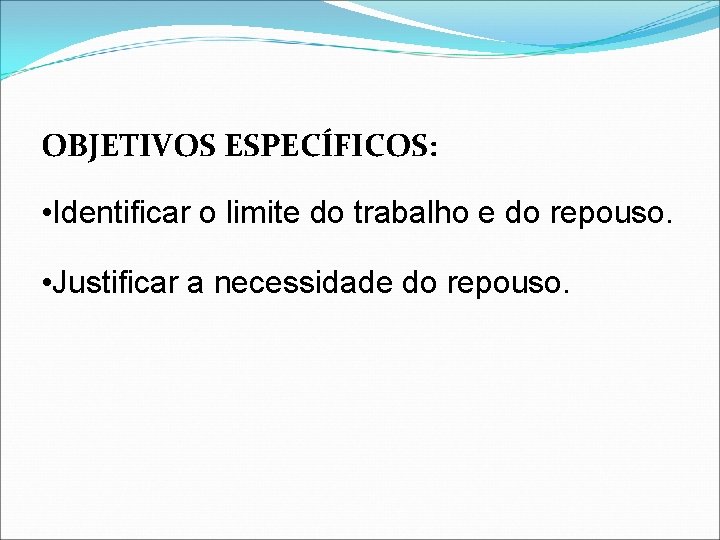 OBJETIVOS ESPECÍFICOS:

•Identificar o limite do trabalho e do repouso.

•Justificar a necessidade do repouso.